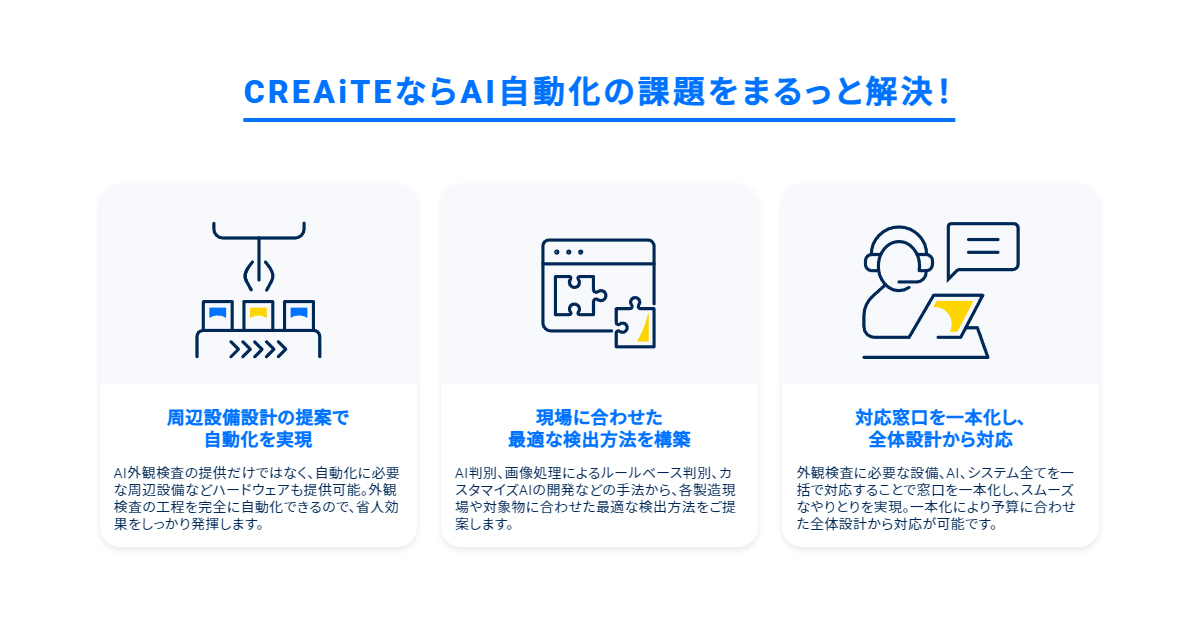 CREAiTEならAI自動化の課題をまるっと解決！

周辺設備設計の提案で
自動化を実現

AI外観検査の提供だけではなく、自動化に必要な周辺設備などハードウェアも提供可能。外観検査の工程を完全に自動化できるので、省人効果をしっかり発揮します。

現場に合わせた
最適な検出方法を構築

AI判別、画像処理によるルールベース判別、カスタマイズAIの開発などの手法から、各製造現場や対象物に合わせた最適な検出方法をご提案します。

対応窓口を一本化し、
全体設計から対応

外観検査に必要な設備、AI、システム全てを一括で対応することで窓口を一本化し、スムーズなやりとりを実現。一本化により予算に合わせた全体設計から対応が可能です。